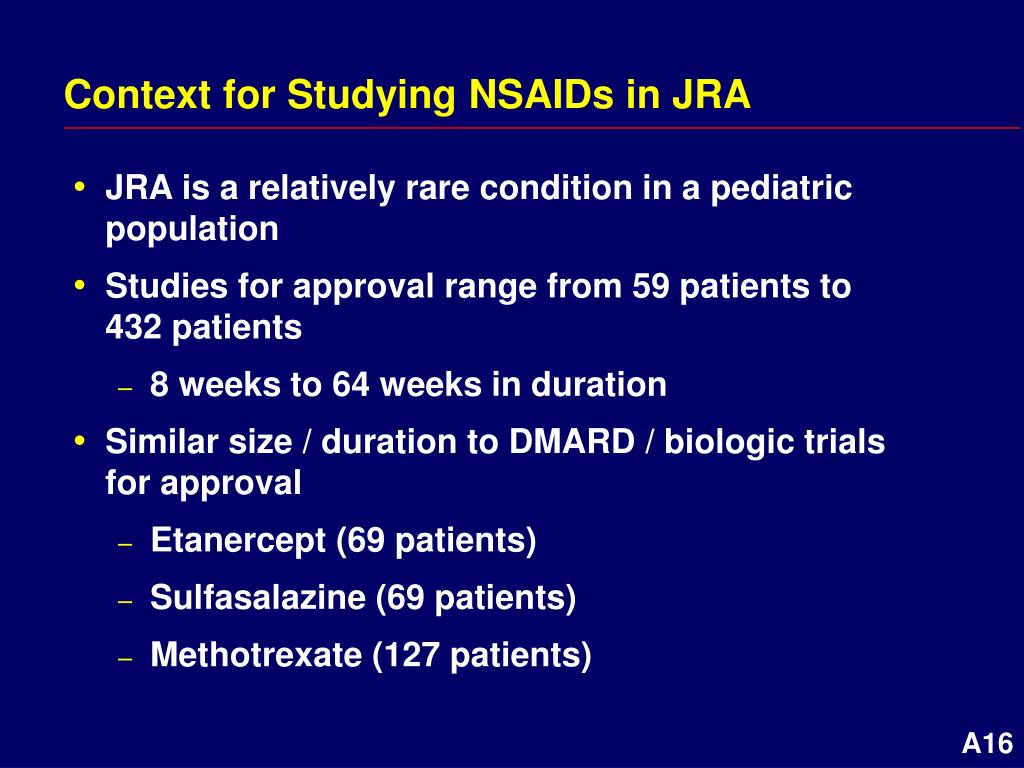 Context for Studying NSAIDs in JRA

• JRA is a relatively rare condition in a pediatric population

• Studies for approval range from 59 patients to 432 patients

– 8 weeks to 64 weeks in duration

• Similar size / duration to DMARD / biologic trials for approval

– Etanercept (69 patients)

– Sulfasalazine (69 patients)

– Methotrexate (127 patients)

A16